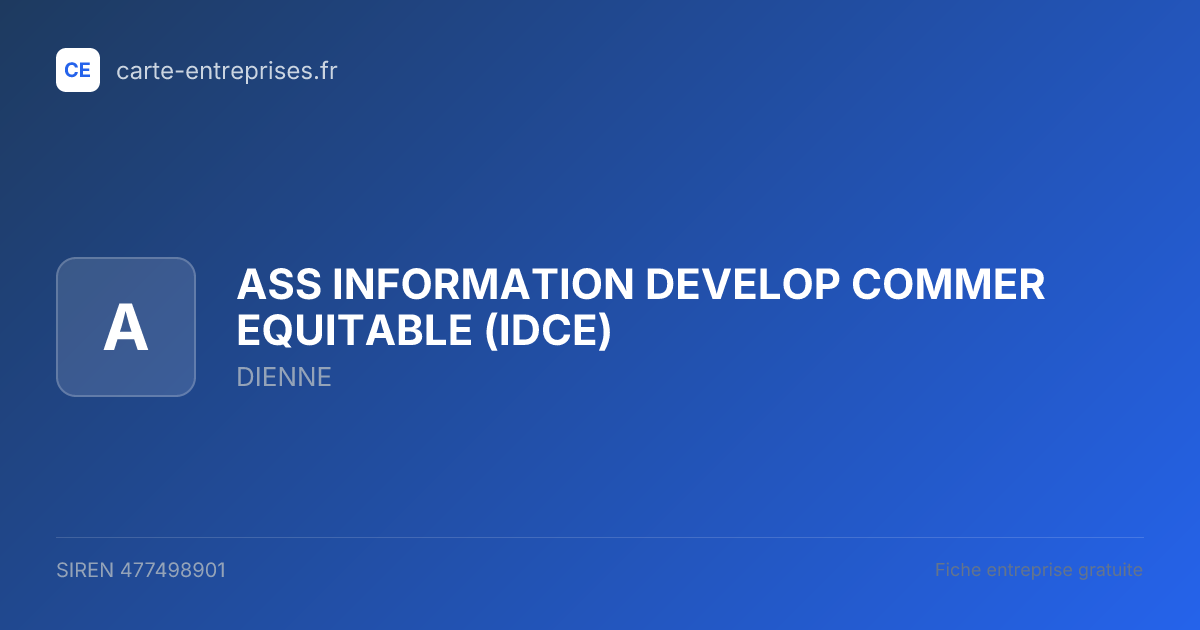 CE carte-entreprises.fr

A

ASS INFORMATION DEVELOP COMMER EQUITABLE (IDCE)

DIENNE

SIREN 477498901

Fiche entreprise gratuite